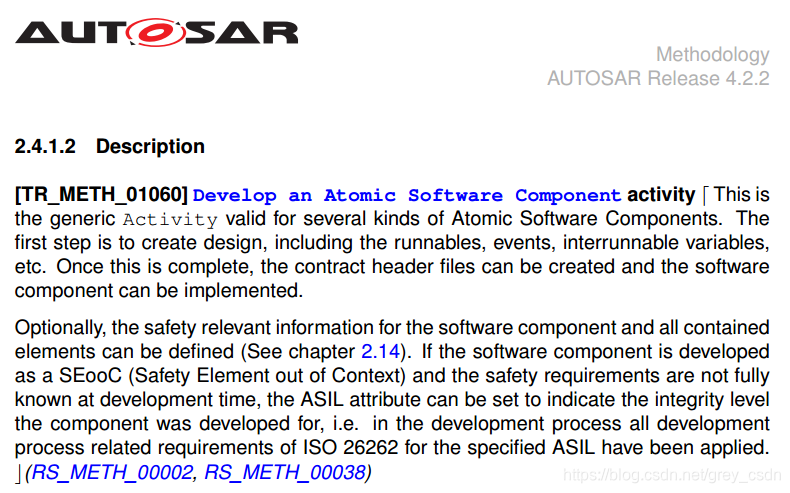 AUTOSAR

Methodology
AUTOSAR Release 4.2.2

2.4.1.2 Description

[TR_METH_01060] Develop an Atomic Software Component activity ⌈ This is the generic Activity valid for several kinds of Atomic Software Components. The first step is to create design, including the runnables, events, interrunnable variables, etc. Once this is complete, the contract header files can be created and the software component can be implemented.

Optionally, the safety relevant information for the software component and all contained elements can be defined (See chapter 2.14). If the software component is developed as a SEooC (Safety Element out of Context) and the safety requirements are not fully known at development time, the ASIL attribute can be set to indicate the integrity level the component was developed for, i.e. in the development process all development process related requirements of ISO 26262 for the specified ASIL have been applied. ⌋(RS_METH_00002, RS_METH_00038)

https://blog.csdn.net/grey_csdn